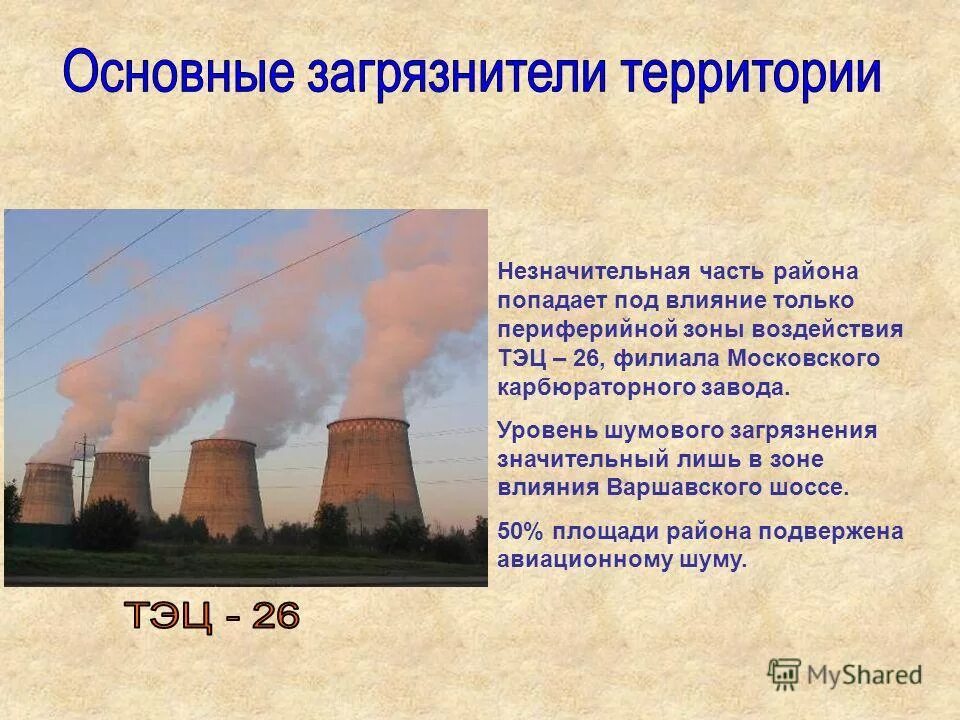 Основные загрязнители территории

Незначительная часть района попадает под влияние только периферийной зоны воздействия ТЭЦ – 26, филиала Московского карбюраторного завода.

Уровень шумового загрязнения значительный лишь в зоне влияния Варшавского шоссе.

50% площади района подвержена авиационному шуму.

ТЭЦ - 26

MyShared